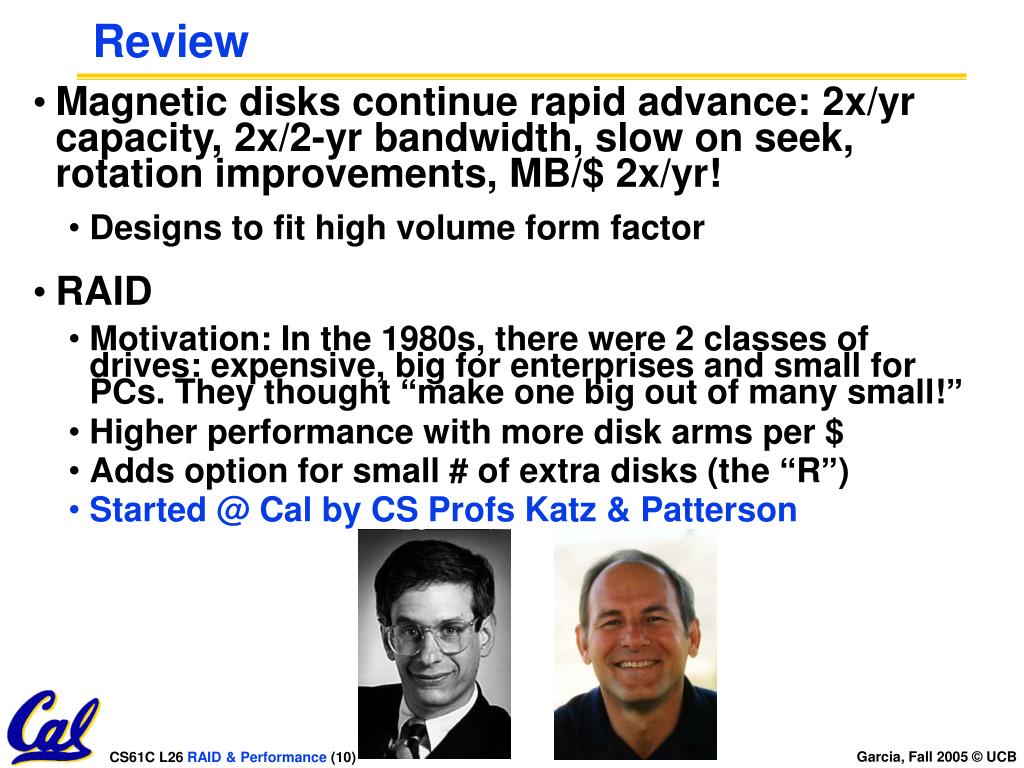 Review

• Magnetic disks continue rapid advance: 2x/yr capacity, 2x/2-yr bandwidth, slow on seek, rotation improvements, MB/$ 2x/yr!

• Designs to fit high volume form factor

• RAID

• Motivation: In the 1980s, there were 2 classes of drives: expensive, big for enterprises and small for PCs. They thought “make one big out of many small!”

• Higher performance with more disk arms per $

• Adds option for small # of extra disks (the “R”)

• Started @ Cal by CS Profs Katz & Patterson

Cal

CS61C L26 RAID & Performance (10)

Garcia, Fall 2005 © UCB